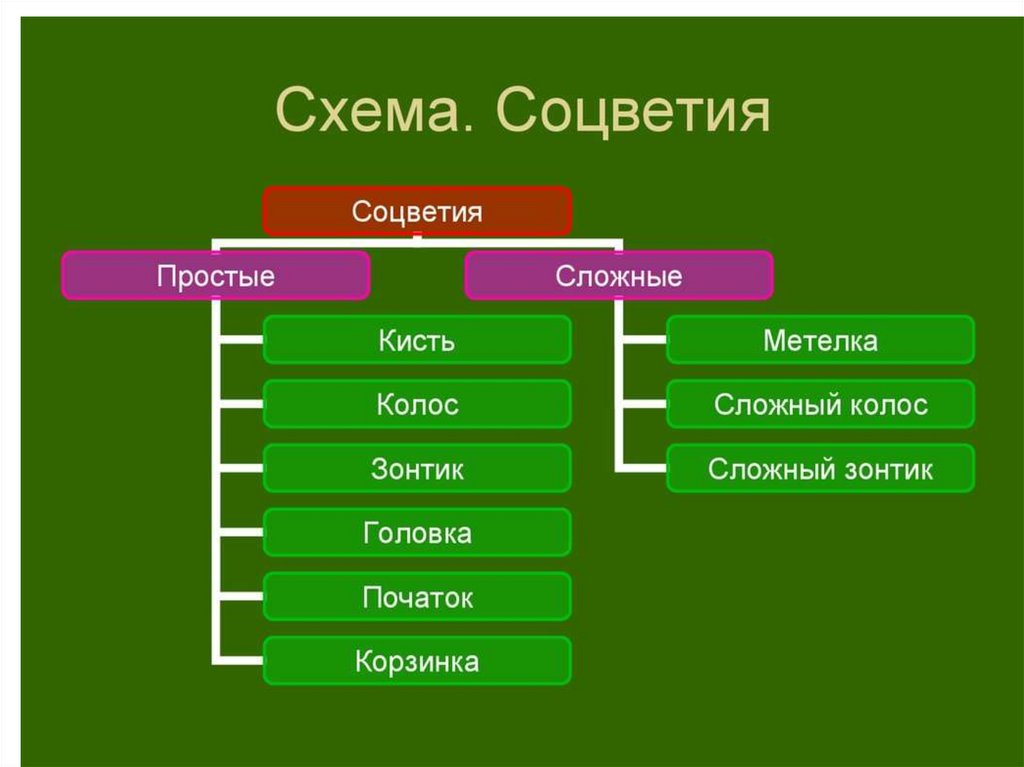 Схема. Соцветия

Соцветия

Простые

Кисть

Колос

Зонтик

Головка

Початок

Корзинка

Сложные

Метелка

Сложный колос

Сложный зонтик